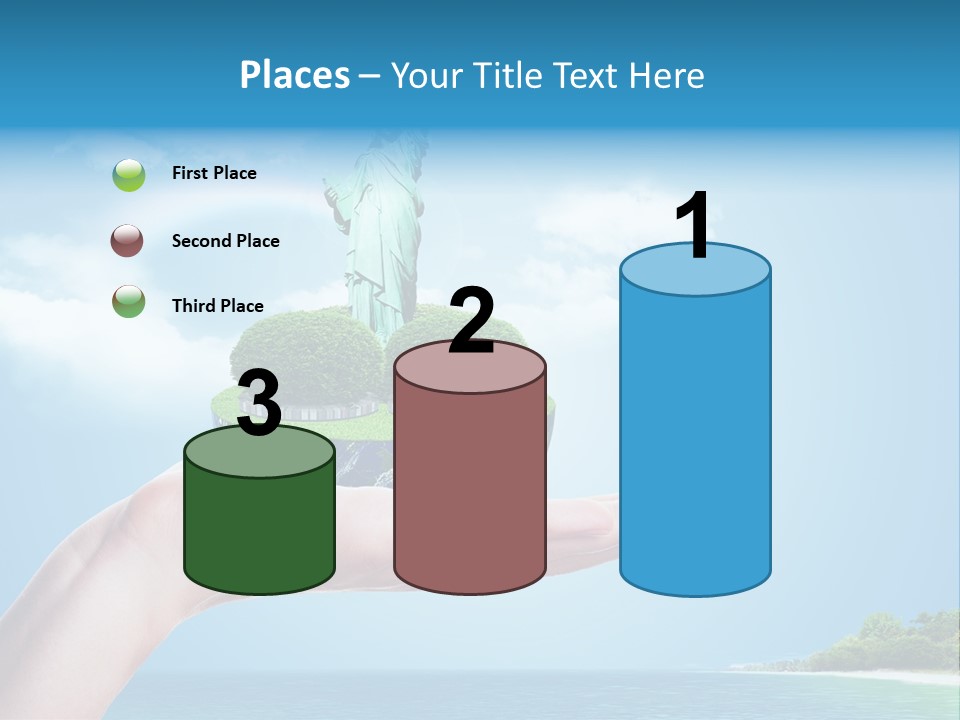 Places – Your Title Text Here

First Place

Second Place

Third Place

3

2

1